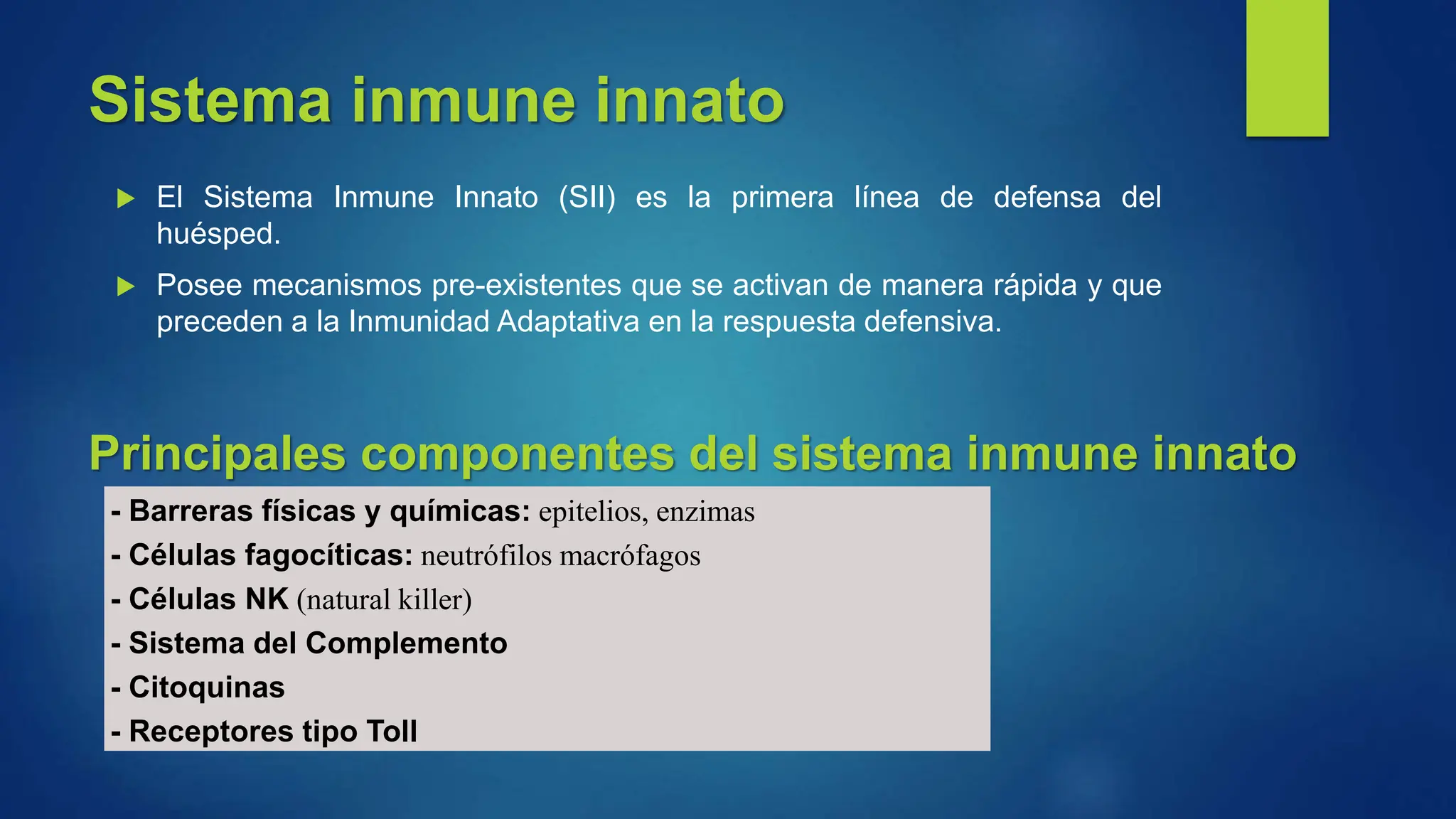 Sistema inmune innato

El Sistema Inmune Innato (SII) es la primera línea de defensa del huésped.

Posee mecanismos pre-existentes que se activan de manera rápida y que preceden a la Inmunidad Adaptativa en la respuesta defensiva.

Principales componentes del sistema inmune innato

- Barreras físicas y químicas: epitelios, enzimas
- Células fagocíticas: neutrófilos macrófagos
- Células NK (natural killer)
- Sistema del Complemento
- Citoquinas
- Receptores tipo Toll